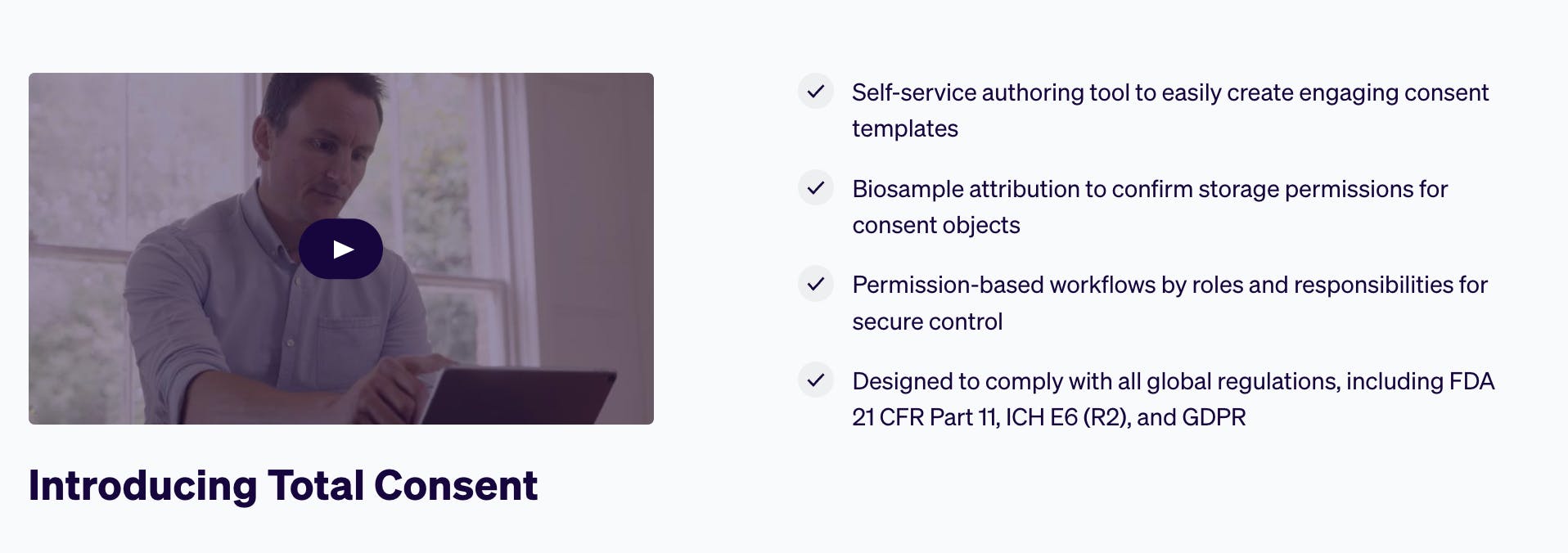 Introducing Total Consent

Self-service authoring tool to easily create engaging consent templates

Biosample attribution to confirm storage permissions for consent objects

Permission-based workflows by roles and responsibilities for secure control

Designed to comply with all global regulations, including FDA 21 CFR Part 11, ICH E6 (R2), and GDPR